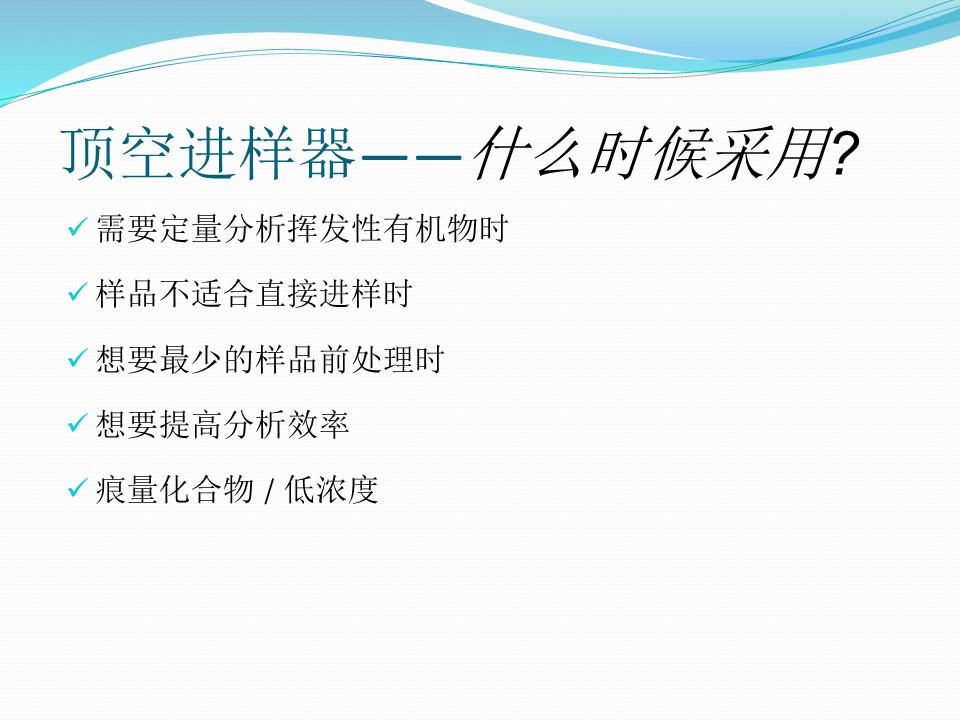 顶空进样器——什么时候采用?

✓ 需要定量分析挥发性有机物时

✓ 样品不适合直接进样时

✓ 想要最少的样品前处理时

✓ 想要提高分析效率

✓ 痕量化合物 / 低浓度